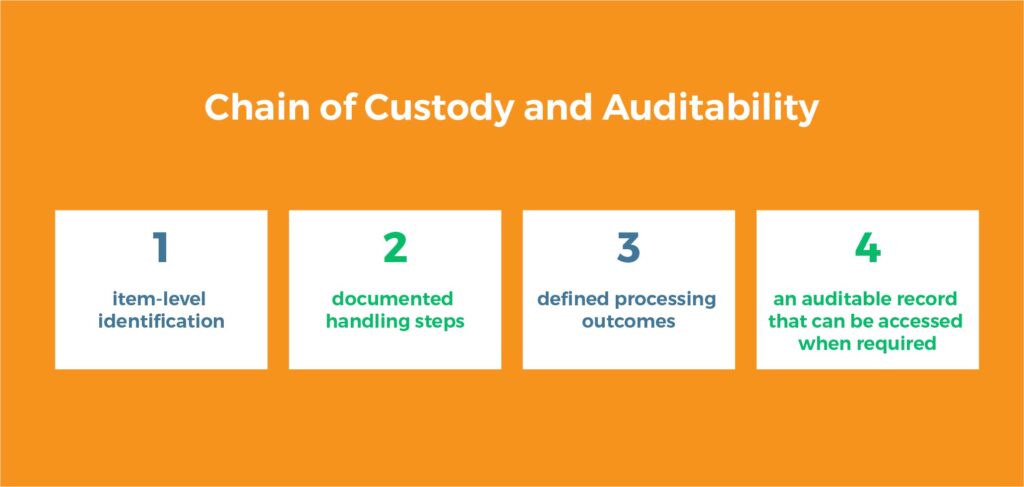 Chain of Custody and Auditability

1
item-level identification

2
documented handling steps

3
defined processing outcomes

4
an auditable record that can be accessed when required